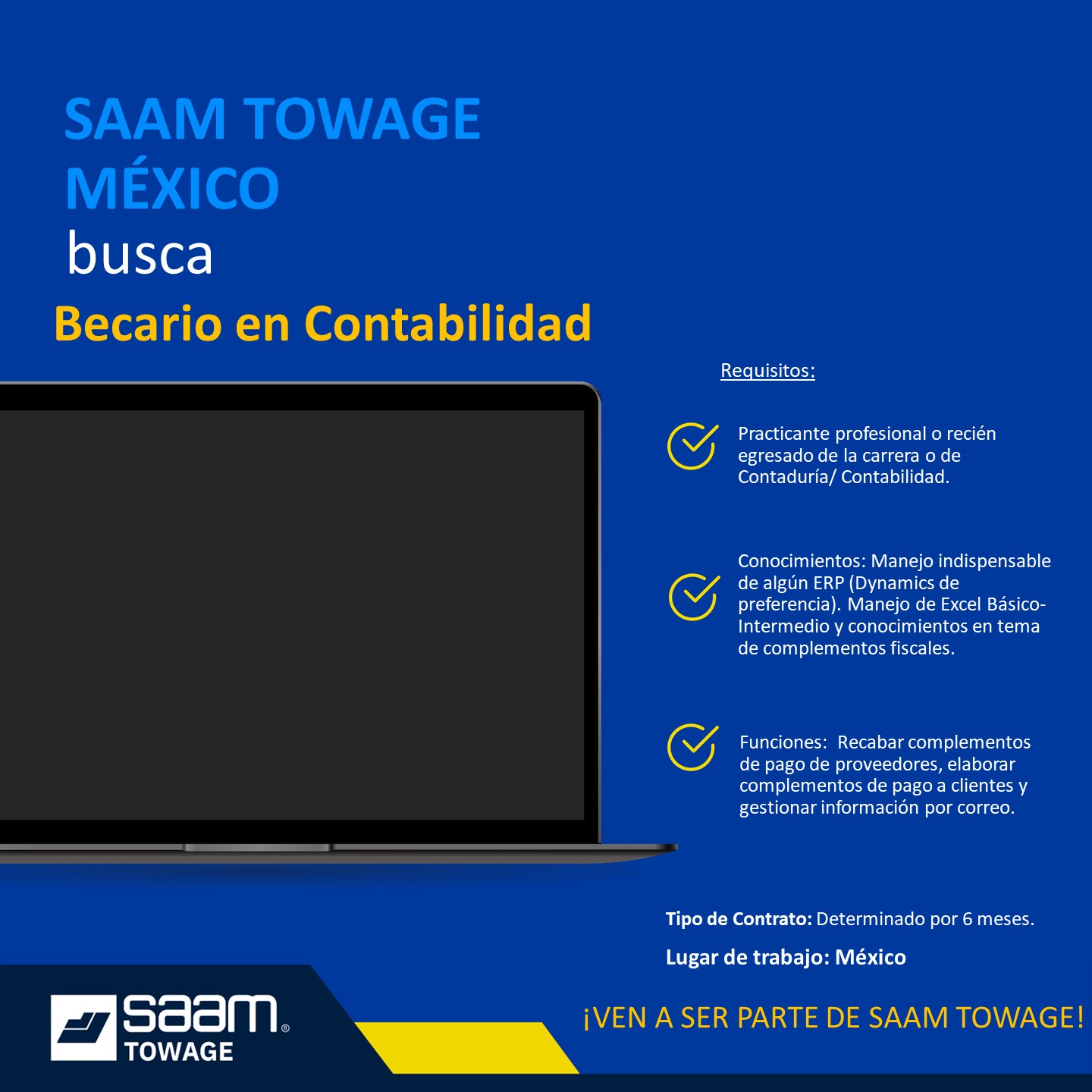 SAAM TOWAGE MÉXICO
busca
Becario en Contabilidad

Requisitos:

Practicante profesional o recién egresado de la carrera o de Contaduría/ Contabilidad.

Conocimientos: Manejo indispensable de algún ERP (Dynamics de preferencia). Manejo de Excel Básico-Intermedio y conocimientos en tema de complementos fiscales.

Funciones: Recabar complementos de pago de proveedores, elaborar complementos de pago a clientes y gestionar información por correo.

Tipo de Contrato: Determinado por 6 meses.

Lugar de trabajo: México

saam® TOWAGE

¡VEN A SER PARTE DE SAAM TOWAGE!